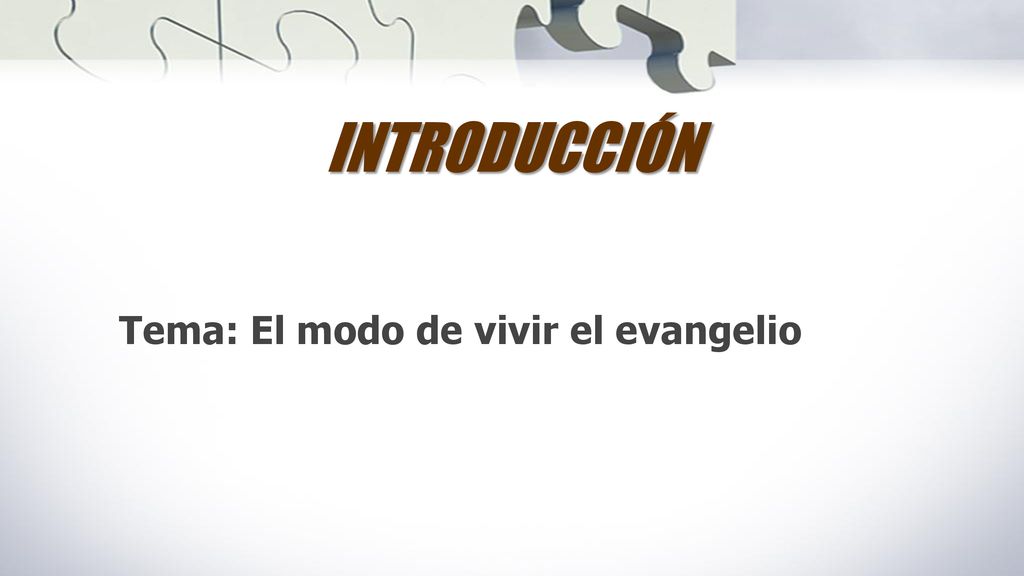 INTRODUCCIÓN

Tema: El modo de vivir el evangelio